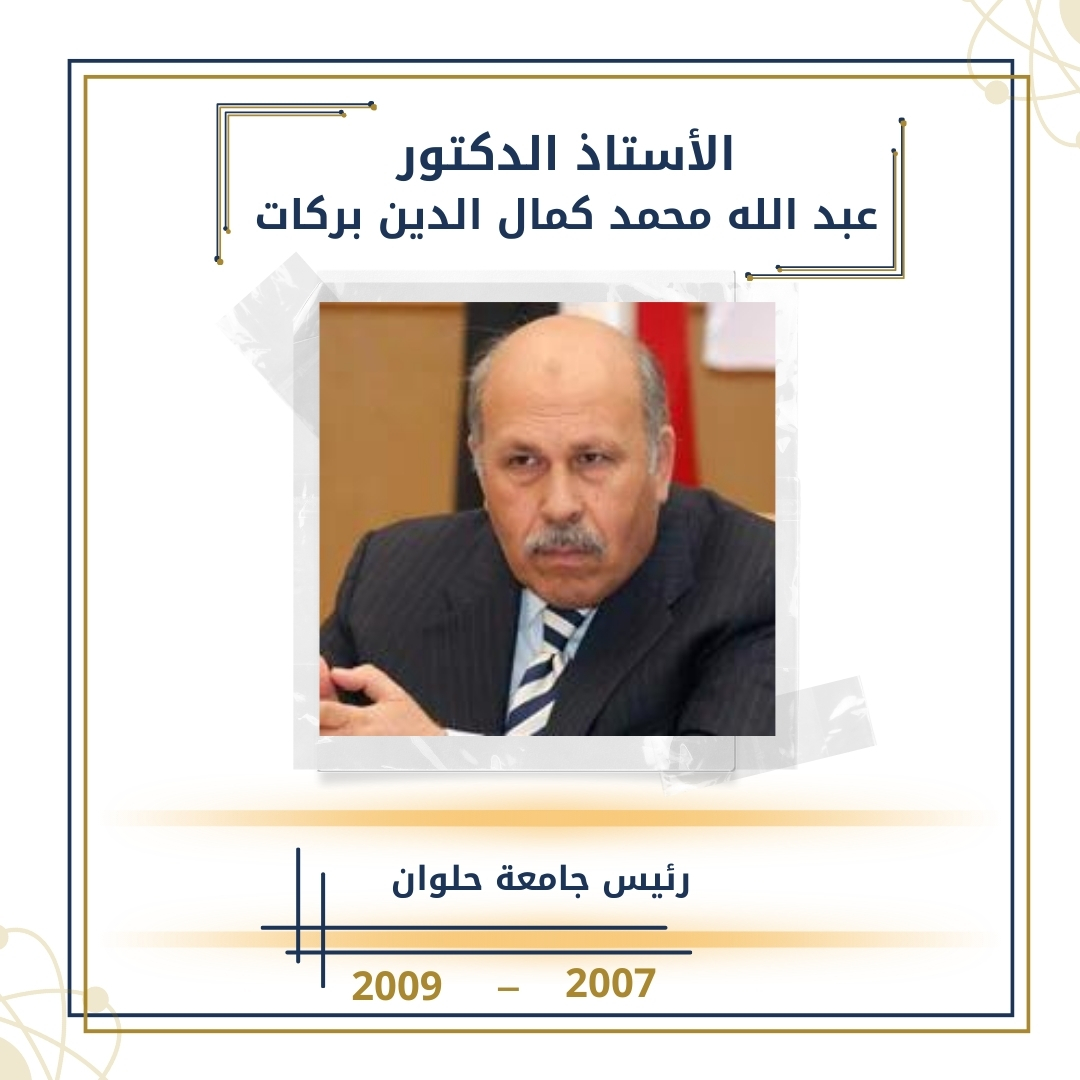 الأستاذ الدكتور
عبد الله محمد كمال الدين بركات

رئيس جامعة حلوان

2007 – 2009